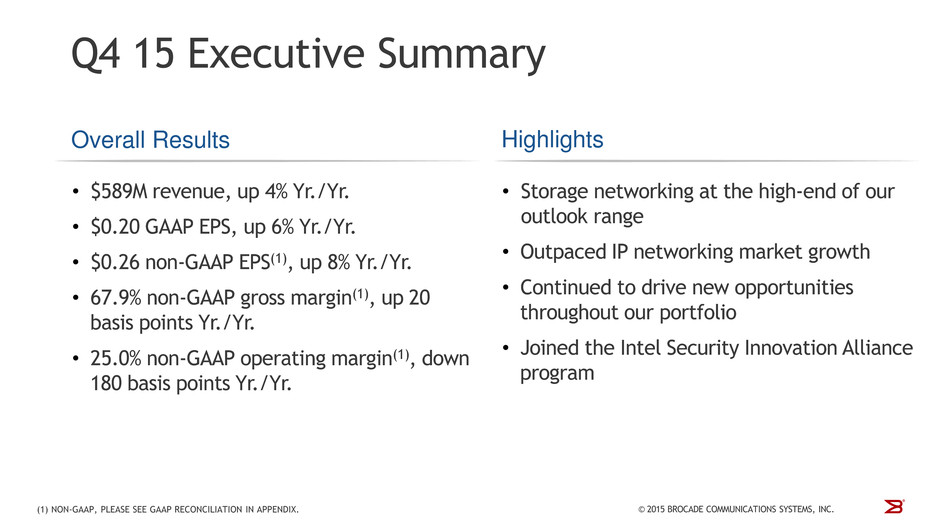 Q4 15 Executive Summary

Overall Results

• \$589M revenue, up 4% Yr./Yr.
• \$0.20 GAAP EPS, up 6% Yr./Yr.
• \$0.26 non-GAAP EPS$^{(1)}$, up 8% Yr./Yr.
• 67.9% non-GAAP gross margin$^{(1)}$, up 20 basis points Yr./Yr.
• 25.0% non-GAAP operating margin$^{(1)}$, down 180 basis points Yr./Yr.

Highlights

• Storage networking at the high-end of our outlook range
• Outpaced IP networking market growth
• Continued to drive new opportunities throughout our portfolio
• Joined the Intel Security Innovation Alliance program

(1) NON-GAAP, PLEASE SEE GAAP RECONCILIATION IN APPENDIX.

© 2015 BROCADE COMMUNICATIONS SYSTEMS, INC.